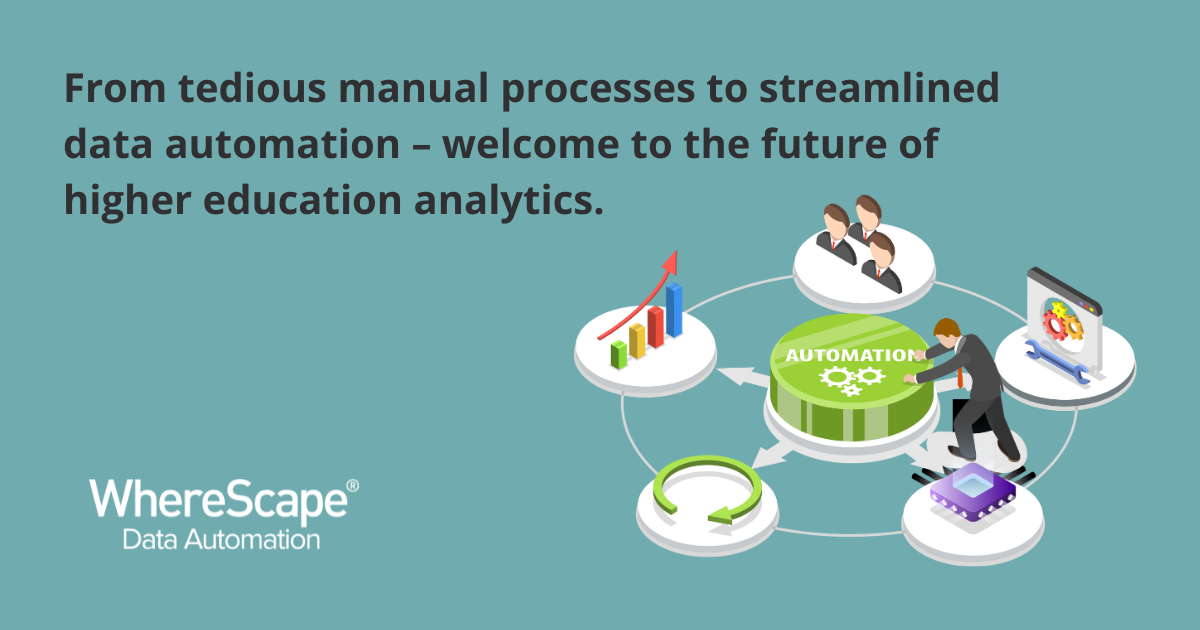 From tedious manual processes to streamlined data automation – welcome to the future of higher education analytics.

AUTOMATION

WhereScape®
Data Automation